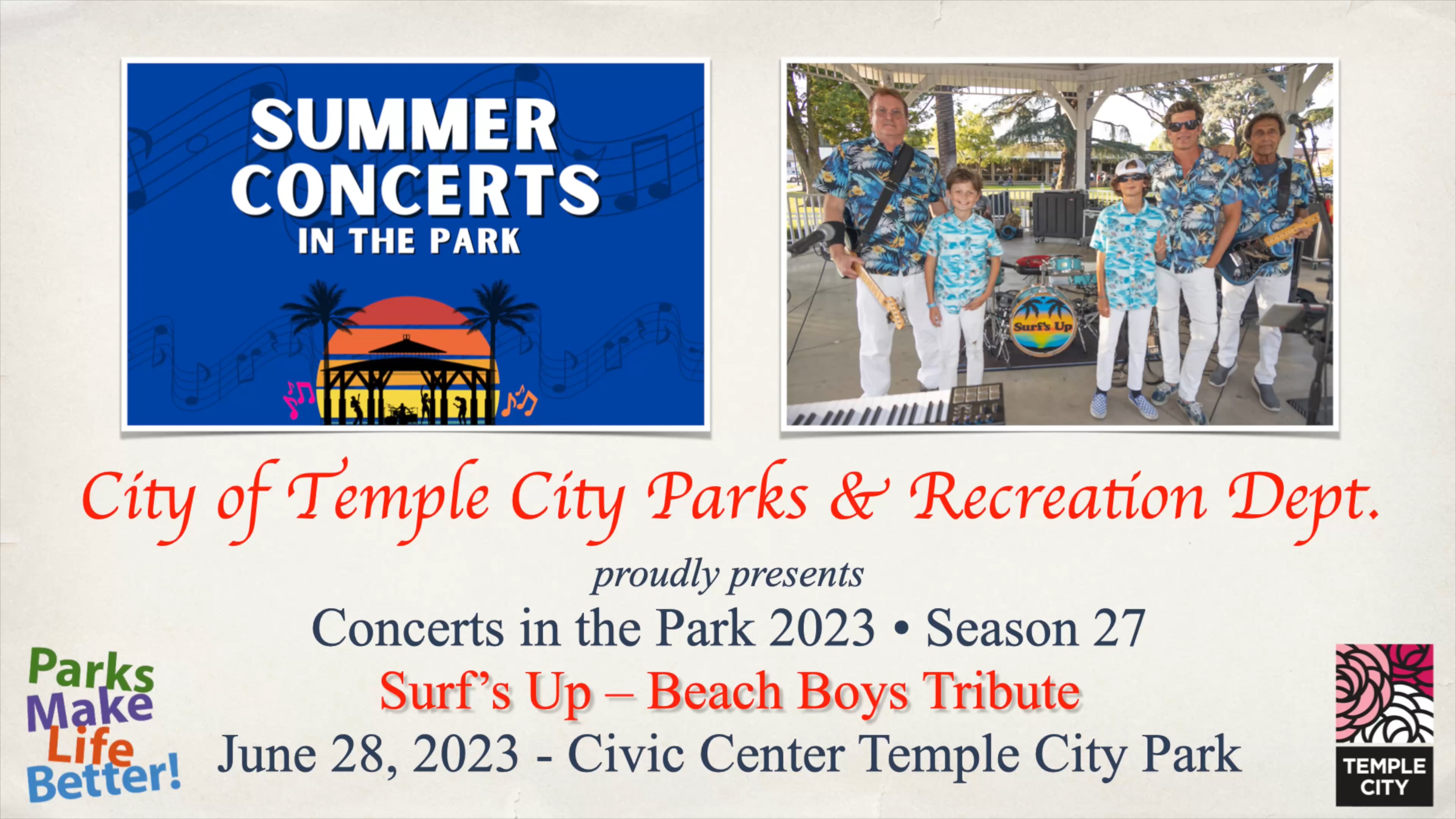 SUMMER CONCERTS IN THE PARK

Surf's Up

City of Temple City Parks & Recreation Dept.

proudly presents

Concerts in the Park 2023 • Season 27

Surf's Up – Beach Boys Tribute

June 28, 2023 - Civic Center Temple City Park

Parks Make Life Better!

TEMPLE CITY